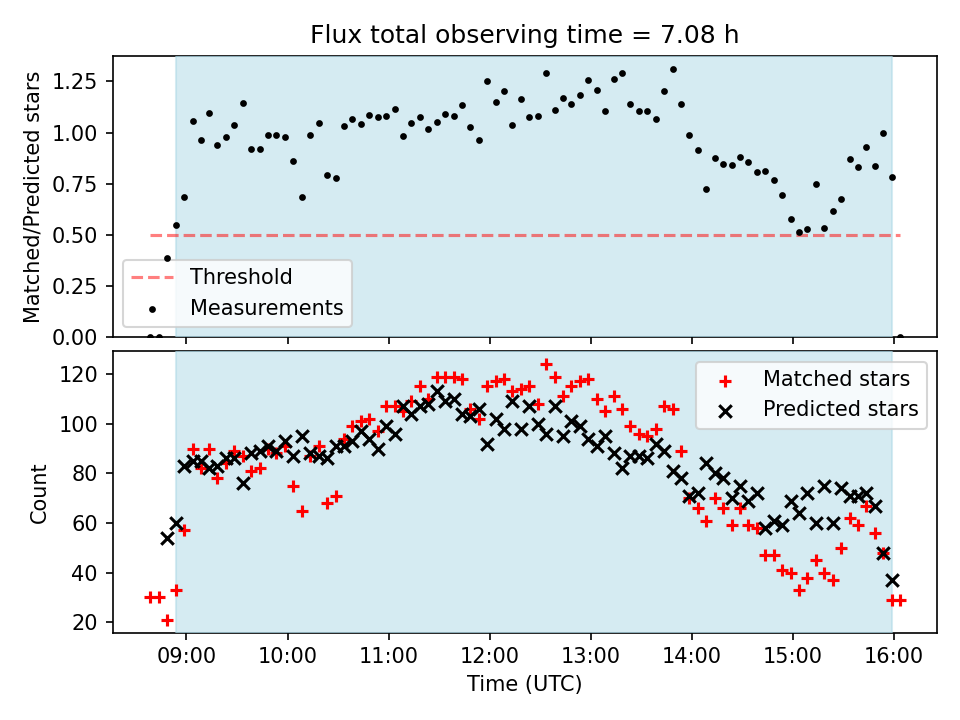 Flux total observing time = 7.08 h

Matched/Predicted stars

1.25
1.00
0.75
0.50
0.25
0.00

Threshold
Measurements

Count

120
100
80
60
40
20

Matched stars
Predicted stars

09:00 10:00 11:00 12:00 13:00 14:00 15:00 16:00

Time (UTC)